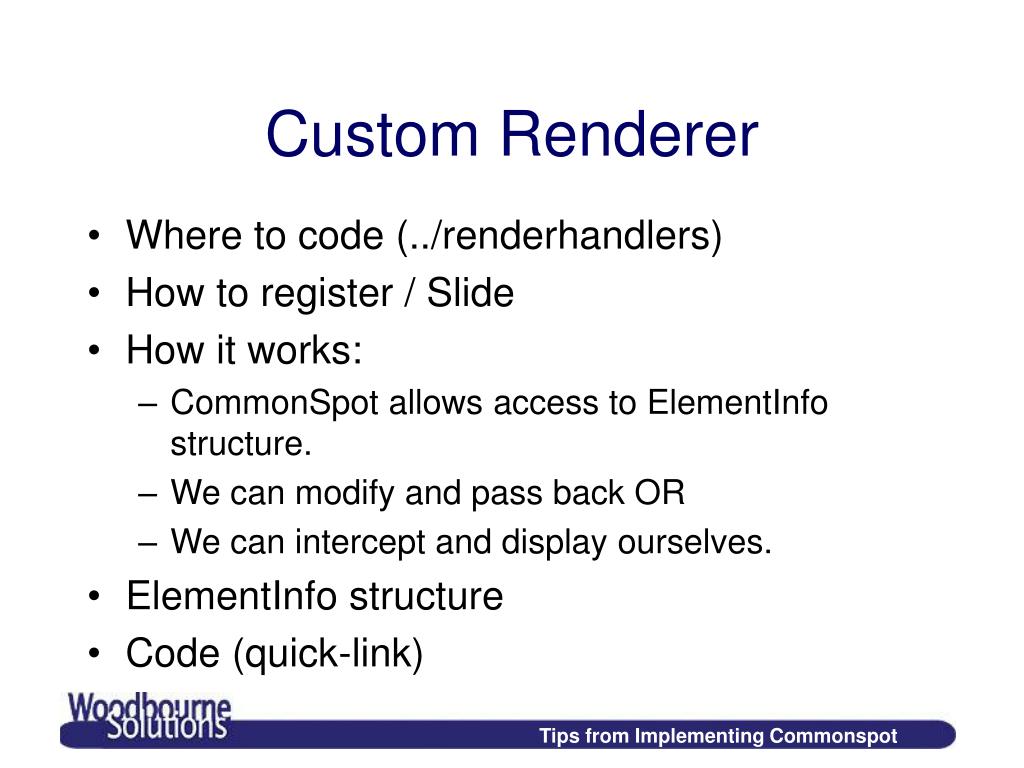 Custom Renderer

• Where to code (../renderhandlers)
• How to register / Slide
• How it works:
  – CommonSpot allows access to ElementInfo structure.
  – We can modify and pass back OR
  – We can intercept and display ourselves.
• ElementInfo structure
• Code (quick-link)

Woodbourne Solutions

Tips from Implementing Commonspot